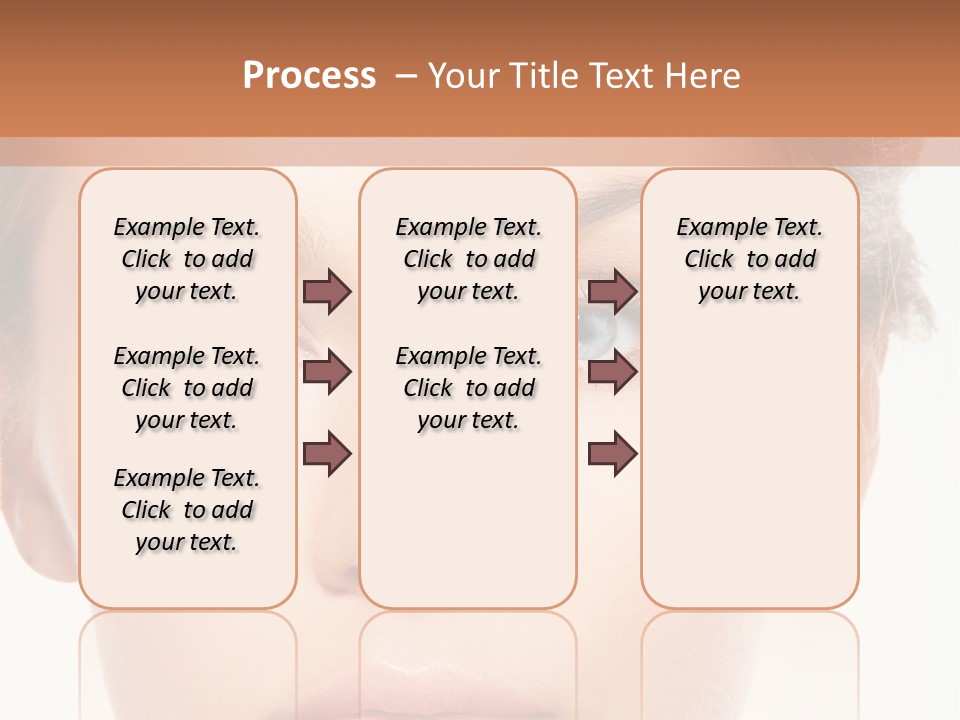 Process – Your Title Text Here

Example Text. Click to add your text.

Example Text. Click to add your text.

Example Text. Click to add your text.

Example Text. Click to add your text.

Example Text. Click to add your text.

Example Text. Click to add your text.